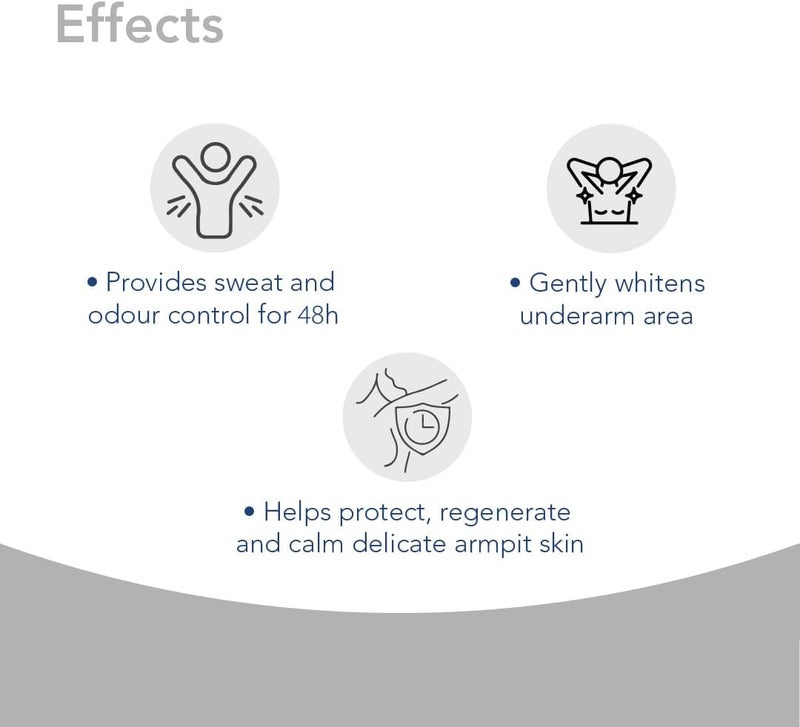 Effects

• Provides sweat and odour control for 48h

• Gently whitens underarm area

• Helps protect, regenerate and calm delicate armpit skin